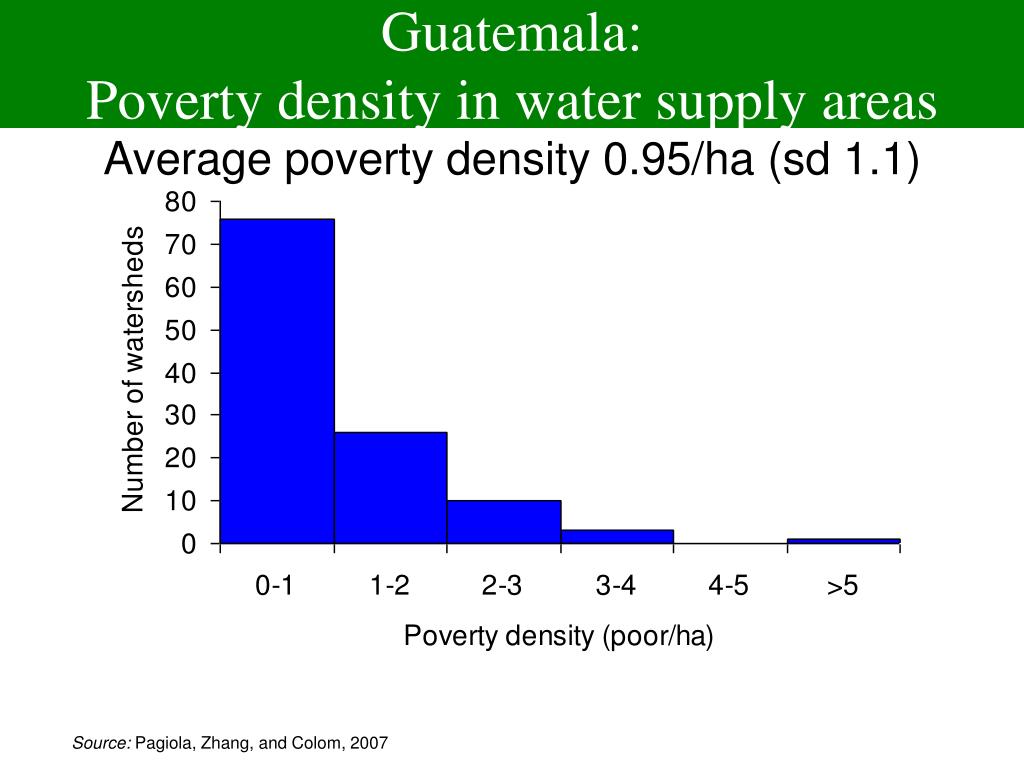 Guatemala:
Poverty density in water supply areas

Average poverty density 0.95/ha (sd 1.1)

Number of watersheds

80
70
60
50
40
30
20
10
0

0-1
1-2
2-3
3-4
4-5
>5

Poverty density (poor/ha)

Source: Pagiola, Zhang, and Colom, 2007